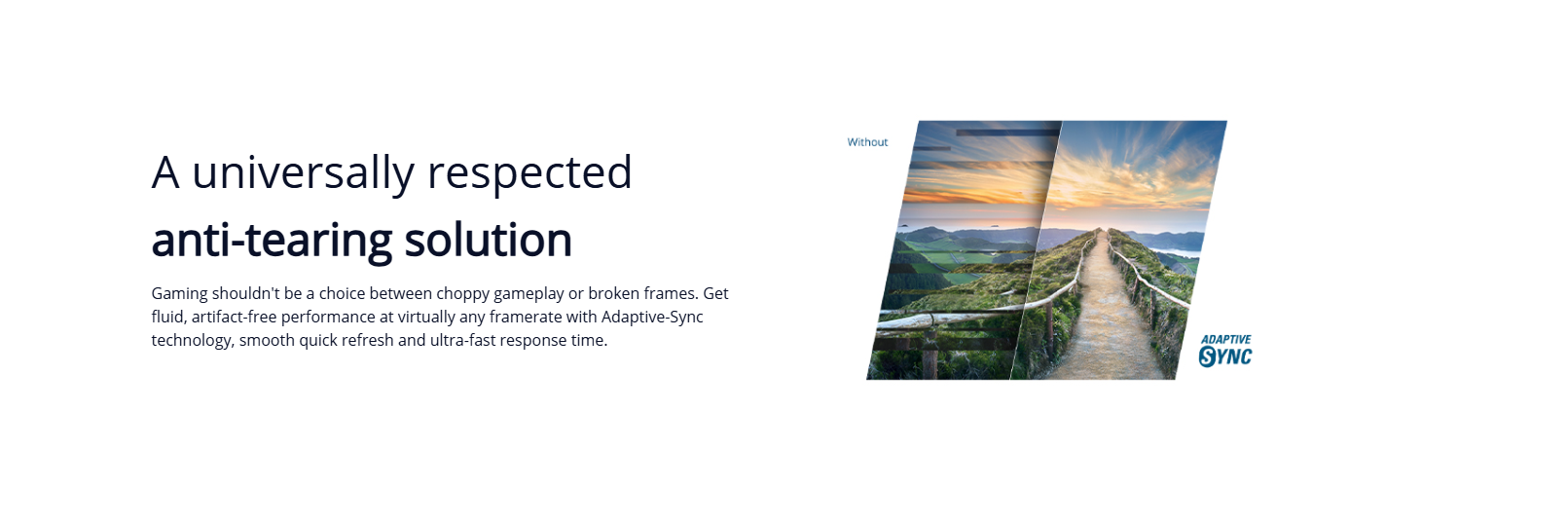 A universally respected
anti-tearing solution

Gaming shouldn't be a choice between choppy gameplay or broken frames. Get fluid, artifact-free performance at virtually any framerate with Adaptive-Sync technology, smooth quick refresh and ultra-fast response time.

Without

ADAPTIVE
SYNC